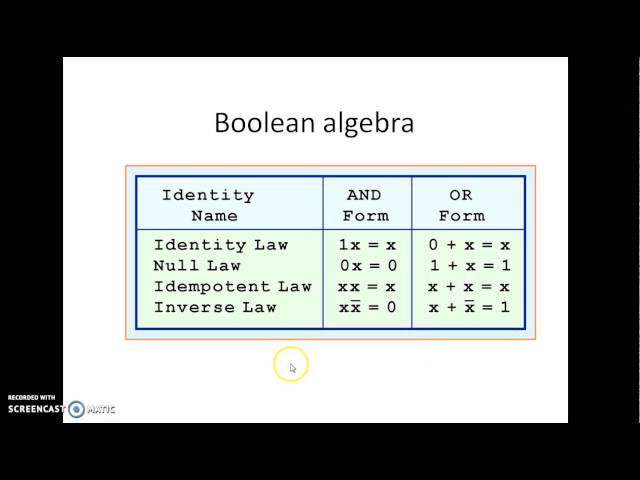 Boolean algebra

| Identity Name | AND Form | OR Form |
|---|---|---|
| Identity Law | $1x = x$ | $0 + x = x$ |
| Null Law | $0x = 0$ | $1 + x = 1$ |
| Idempotent Law | $xx = x$ | $x + x = x$ |
| Inverse Law | $x\overline{x} = 0$ | $x + \overline{x} = 1$ |

RECORDED WITH
SCREENCAST-O-MATIC